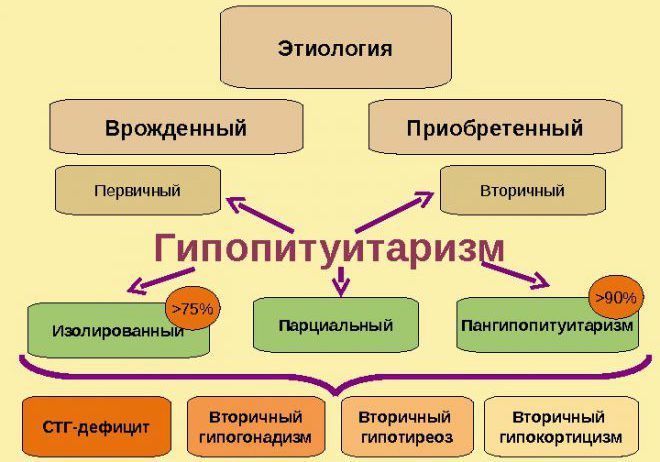 Этиология

Врожденный

Приобретенный

Первичный

Вторичный

Гипопитуитаризм

>75%

Изолированный

Парциальный

>90%

Пангипопитуитаризм

СТГ-дефицит

Вторичный гипогонадизм

Вторичный гипотиреоз

Вторичный гипокортицизм